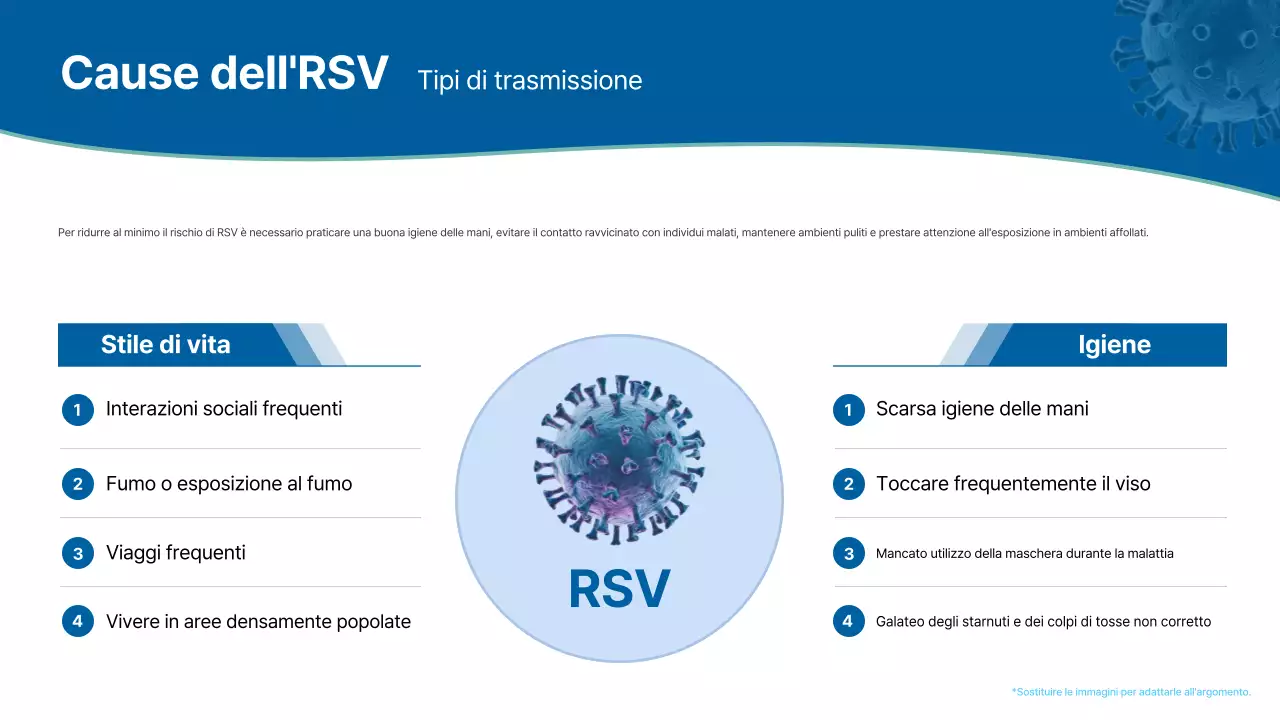 Cause dell'RSV Tipi di trasmissione

Per ridurre al minimo il rischio di RSV è necessario praticare una buona igiene delle mani, evitare il contatto ravvicinato con individui malati, mantenere ambienti puliti e prestare attenzione all'esposizione in ambienti affollati.

Stile di vita

1 Interazioni sociali frequenti

2 Fumo o esposizione al fumo

3 Viaggi frequenti

4 Vivere in aree densamente popolate

RSV

Igiene

1 Scarsa igiene delle mani

2 Toccare frequentemente il viso

3 Mancato utilizzo della maschera durante la malattia

4 Galateo degli starnuti e dei colpi di tosse non corretto

*Sostituire le immagini per adattarle all'argomento.